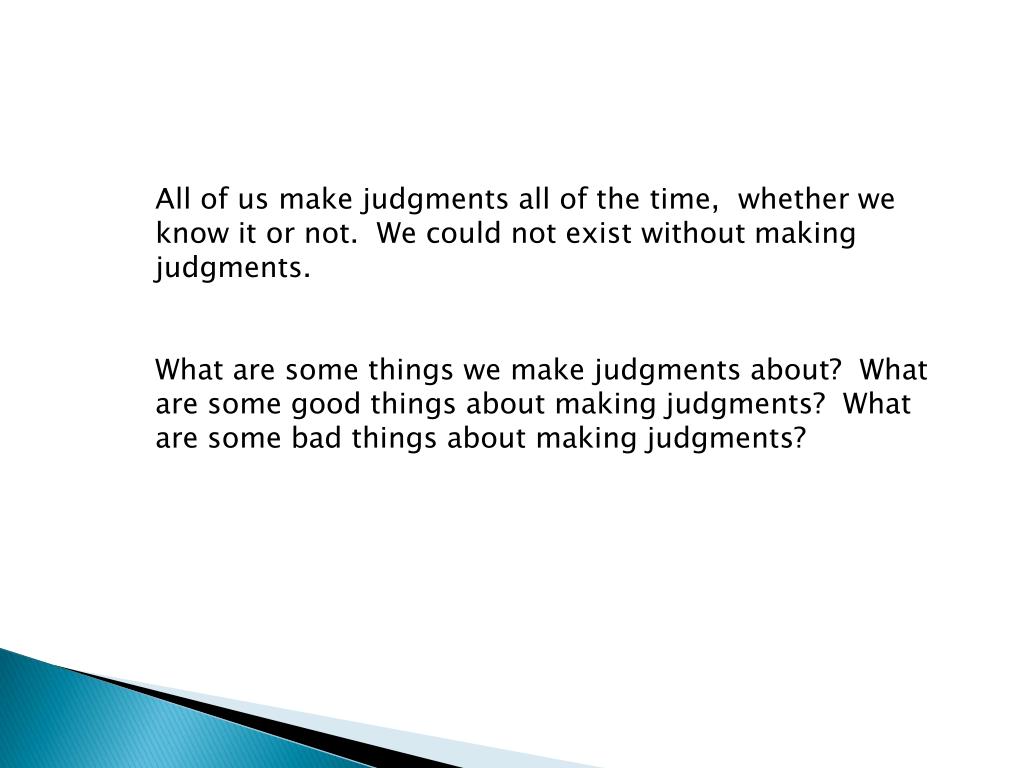 All of us make judgments all of the time, whether we know it or not. We could not exist without making judgments.

What are some things we make judgments about? What are some good things about making judgments? What are some bad things about making judgments?